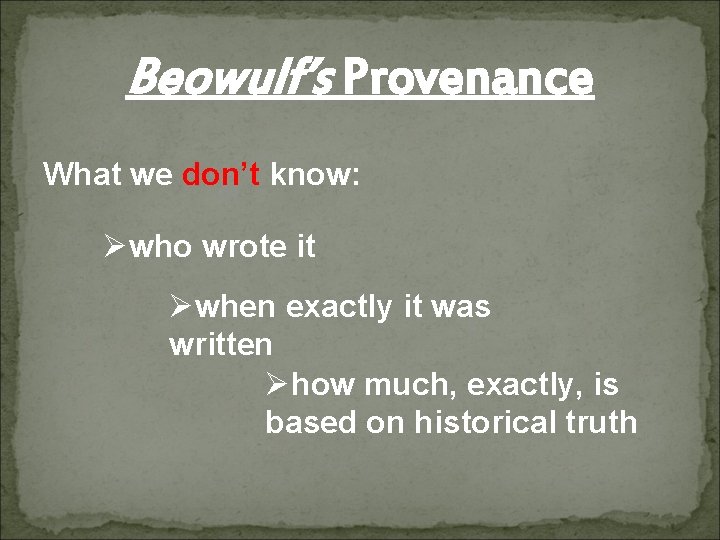 Beowulf's Provenance

What we don't know:

➢who wrote it

➢when exactly it was written

➢how much, exactly, is based on historical truth